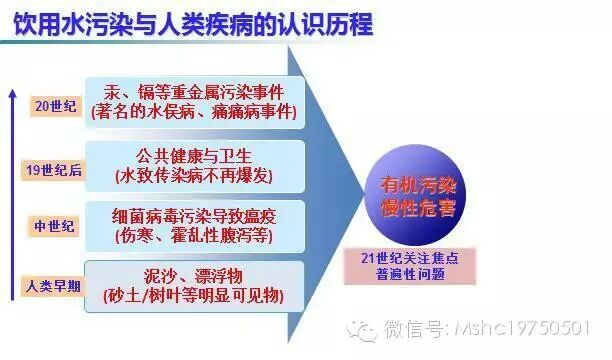 饮用水污染与人类疾病的认识历程

20世纪

汞、镉等重金属污染事件
(著名的水俣病、痛痛病事件)

19世纪后

公共健康与卫生
(水致传染病不再爆发)

中世纪

细菌病毒污染导致瘟疫
(伤寒、霍乱性腹泻等)

人类早期

泥沙、漂浮物
(砂土/树叶等明显可见物)

有机污染
慢性危害

21世纪关注焦点
普遍性问题

微信号: Mshc19750501